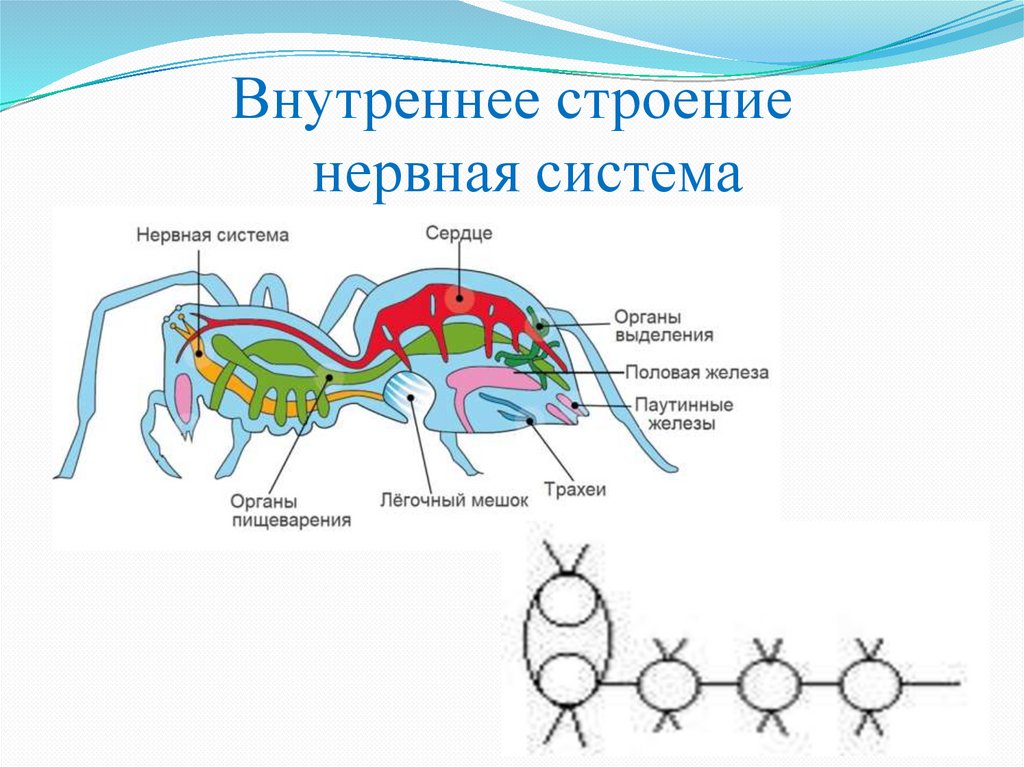 Внутреннее строение нервная система

Нервная система

Сердце

Органы выделения

Половая железа

Паутинные железы

Трахеи

Лёгочный мешок

Органы пищеварения